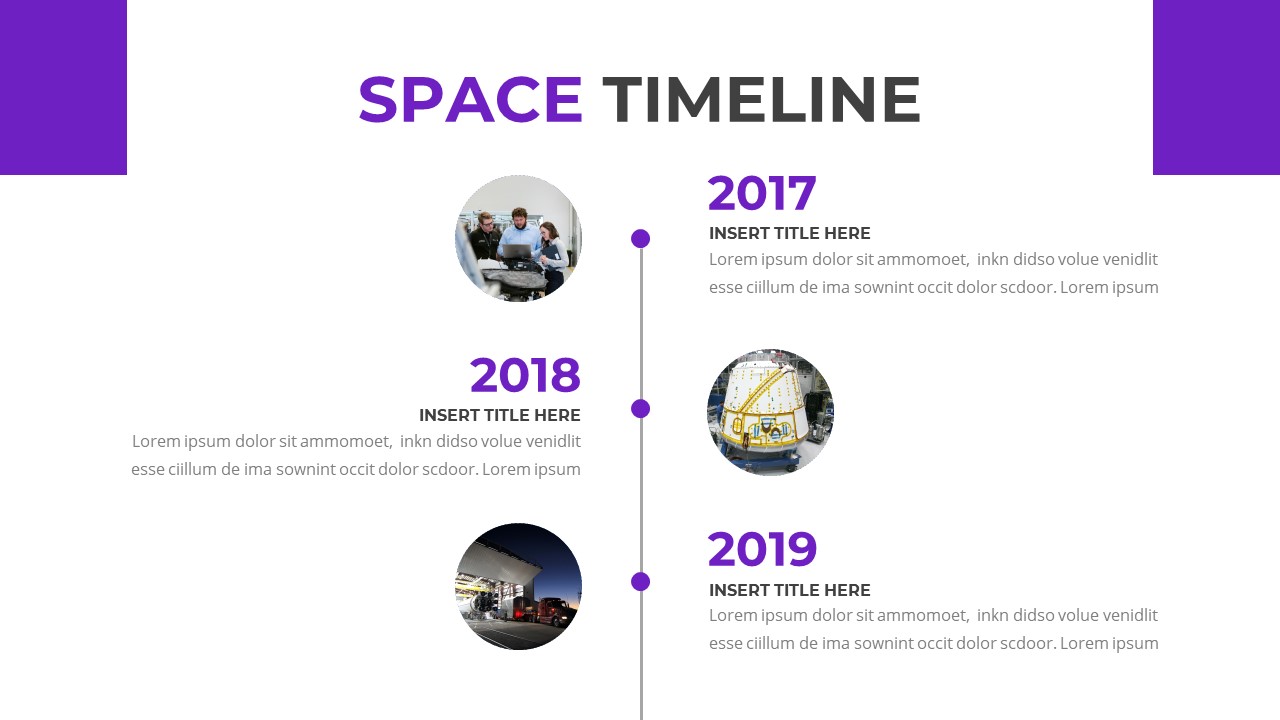 SPACE TIMELINE

2017
INSERT TITLE HERE
Lorem ipsum dolor sit ammomoet, inkn didso volue venidlit esse ciillum de ima sownint occit dolor scdoor. Lorem ipsum

2018
INSERT TITLE HERE
Lorem ipsum dolor sit ammomoet, inkn didso volue venidlit esse ciillum de ima sownint occit dolor scdoor. Lorem ipsum

2019
INSERT TITLE HERE
Lorem ipsum dolor sit ammomoet, inkn didso volue venidlit esse ciillum de ima sownint occit dolor scdoor. Lorem ipsum